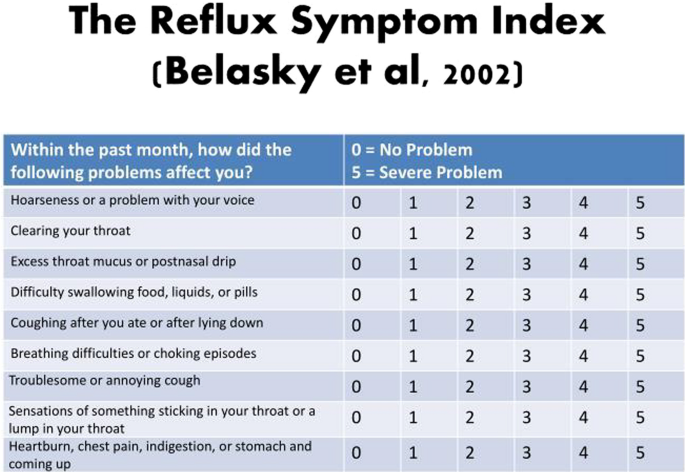 The Reflux Symptom Index
(Belasky et al, 2002)

| Within the past month, how did the following problems affect you? | 0 = No Problem 5 = Severe Problem | | | | | |
|---|---|---|---|---|---|---|
| Hoarseness or a problem with your voice | 0 | 1 | 2 | 3 | 4 | 5 |
| Clearing your throat | 0 | 1 | 2 | 3 | 4 | 5 |
| Excess throat mucus or postnasal drip | 0 | 1 | 2 | 3 | 4 | 5 |
| Difficulty swallowing food, liquids, or pills | 0 | 1 | 2 | 3 | 4 | 5 |
| Coughing after you ate or after lying down | 0 | 1 | 2 | 3 | 4 | 5 |
| Breathing difficulties or choking episodes | 0 | 1 | 2 | 3 | 4 | 5 |
| Troublesome or annoying cough | 0 | 1 | 2 | 3 | 4 | 5 |
| Sensations of something sticking in your throat or a lump in your throat | 0 | 1 | 2 | 3 | 4 | 5 |
| Heartburn, chest pain, indigestion, or stomach and coming up | 0 | 1 | 2 | 3 | 4 | 5 |